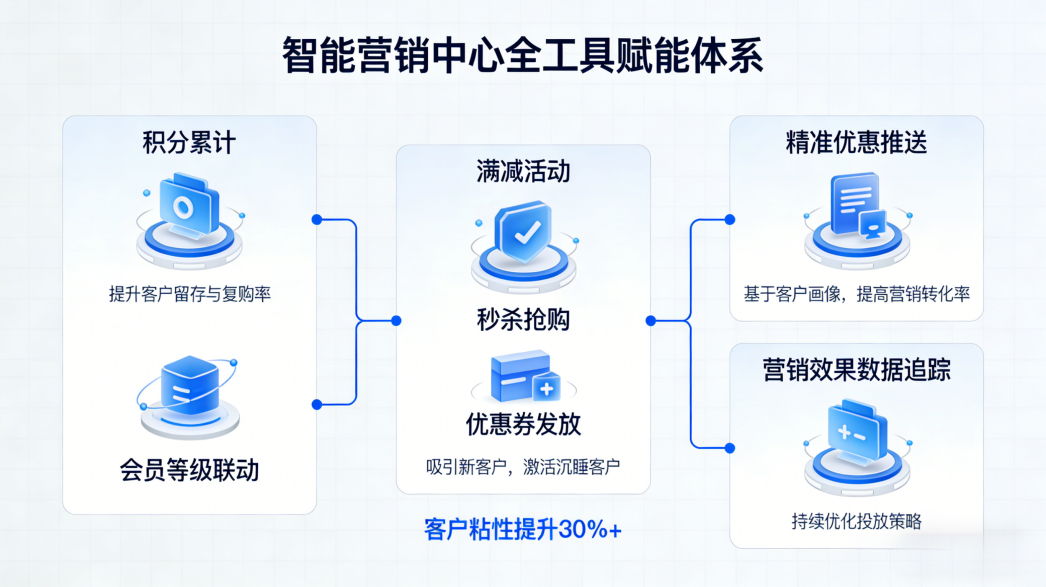 智能营销中心全工具赋能体系

积分累计

提升客户留存与复购率

会员等级联动

满减活动

秒杀抢购

优惠券发放

吸引新客户，激活沉睡客户

客户粘性提升30%+

精准优惠推送

基于客户画像，提高营销转化率

营销效果数据追踪

持续优化投放策略